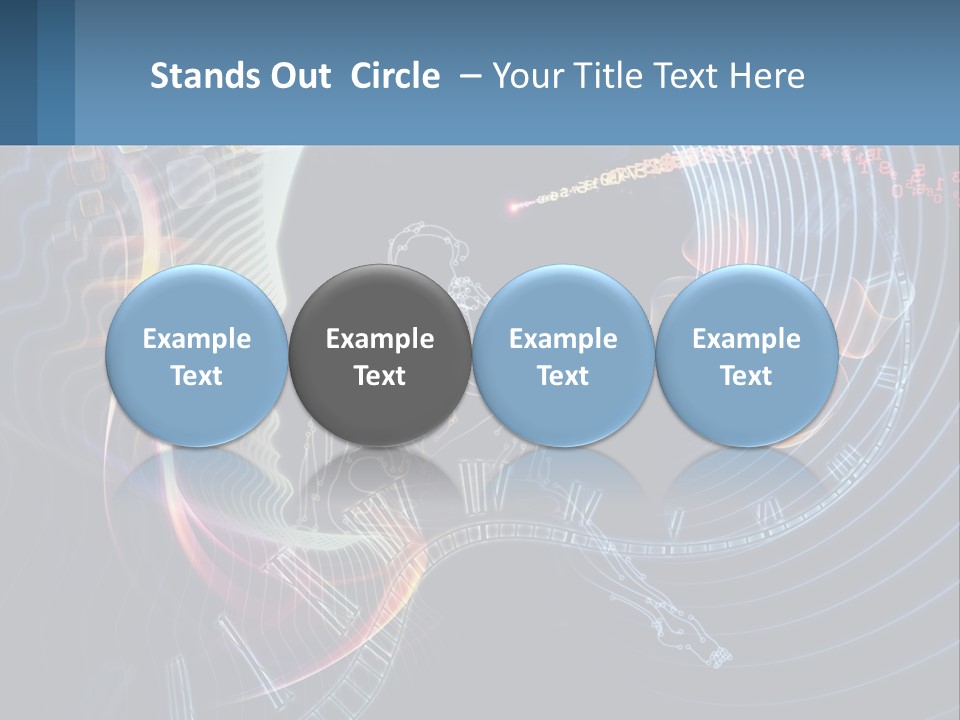 Stands Out Circle – Your Title Text Here

Example Text

Example Text

Example Text

Example Text